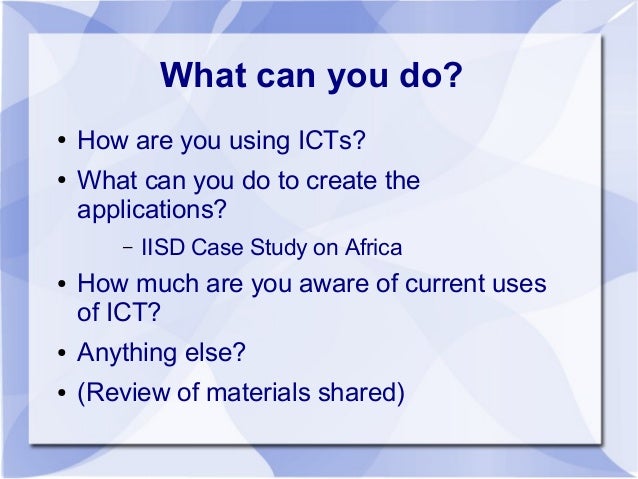 What can you do?

• How are you using ICTs?
• What can you do to create the applications?
  – IISD Case Study on Africa
• How much are you aware of current uses of ICT?
• Anything else?
• (Review of materials shared)